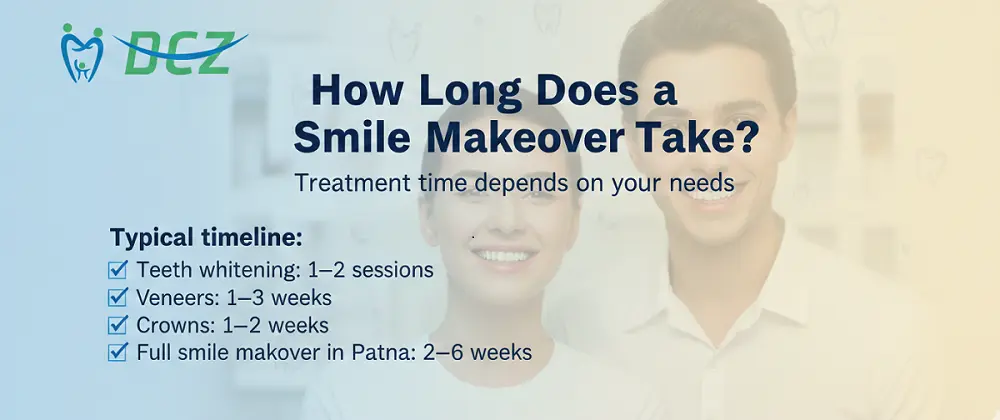 DCZ

How Long Does a Smile Makeover Take?

Treatment time depends on your needs

Typical timeline:

☑ Teeth whitening: 1–2 sessions
☑ Veneers: 1–3 weeks
☑ Crowns: 1–2 weeks
☑ Full smile makover in Patna: 2–6 weeks